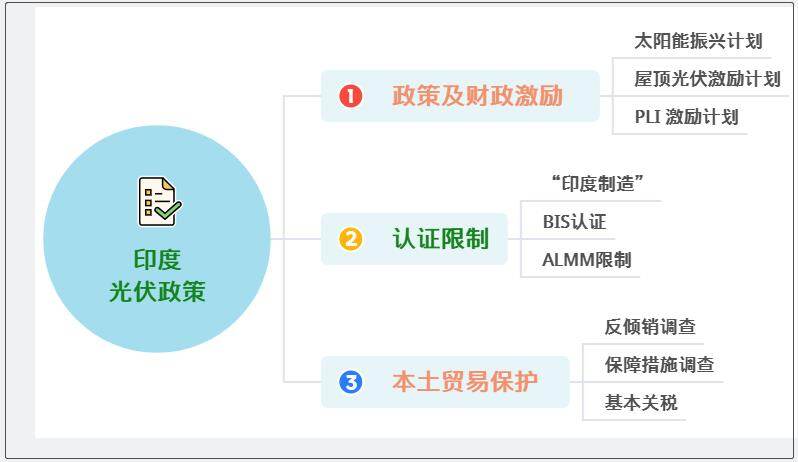 印度
光伏政策

1 政策及财政激励

太阳能振兴计划

屋顶光伏激励计划

PLI 激励计划

2 认证限制

“印度制造”

BIS认证

ALMM限制

3 本土贸易保护

反倾销调查

保障措施调查

基本关税